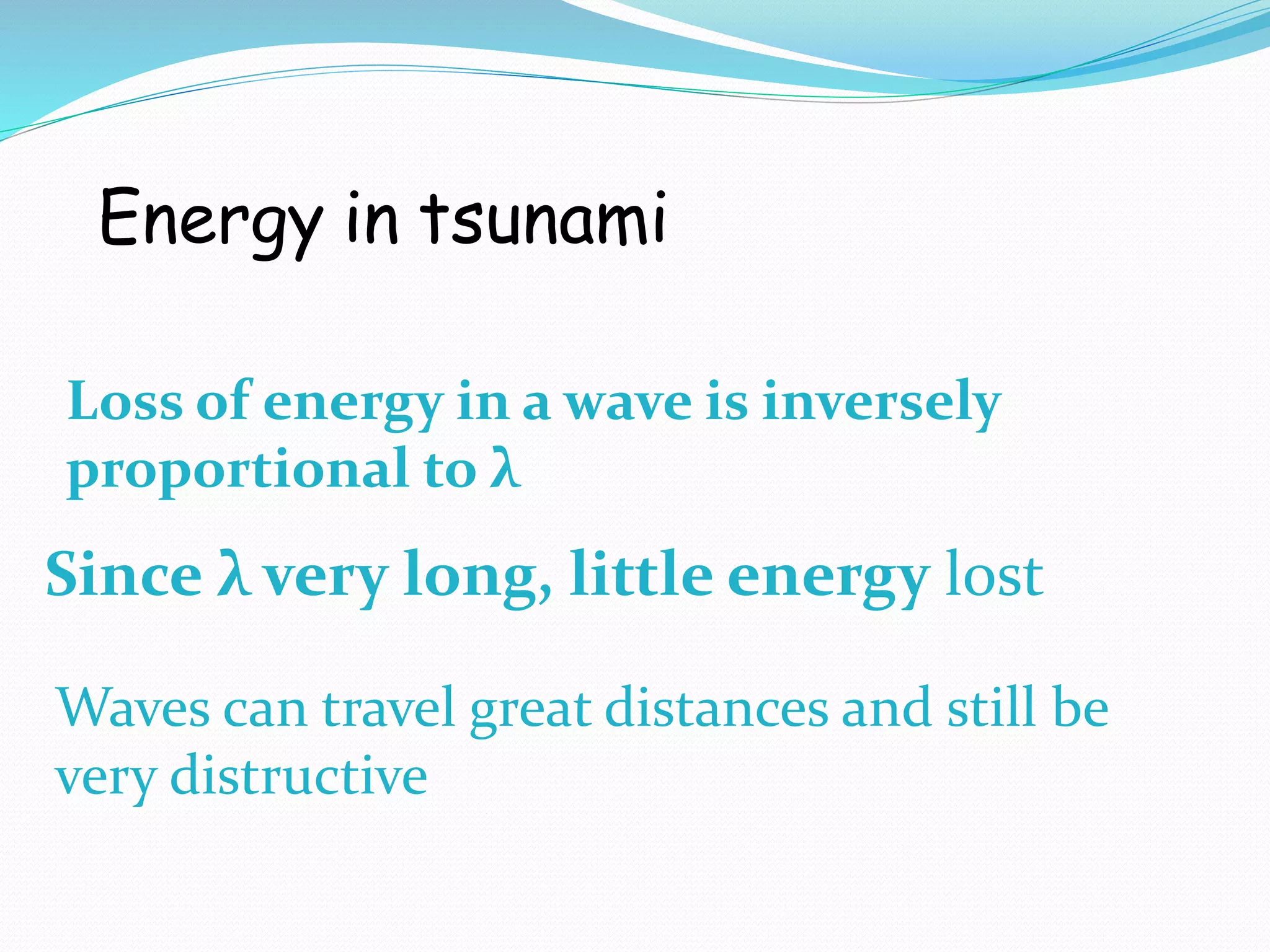 Energy in tsunami

Loss of energy in a wave is inversely proportional to λ

Since λ very long, little energy lost

Waves can travel great distances and still be very distructive